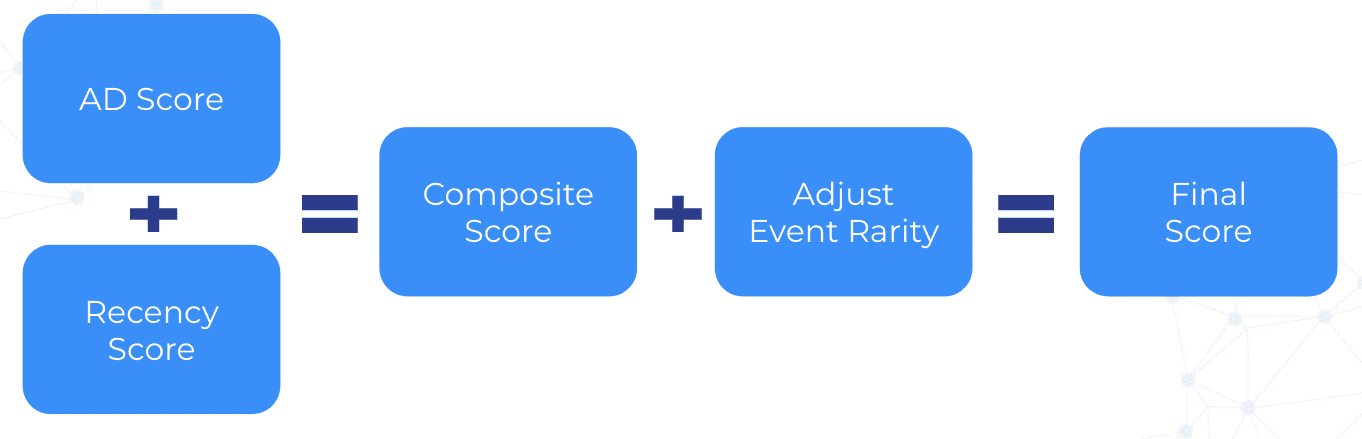 AD Score

+

Recency Score

=

Composite Score

+

Adjust Event Rarity

=

Final Score